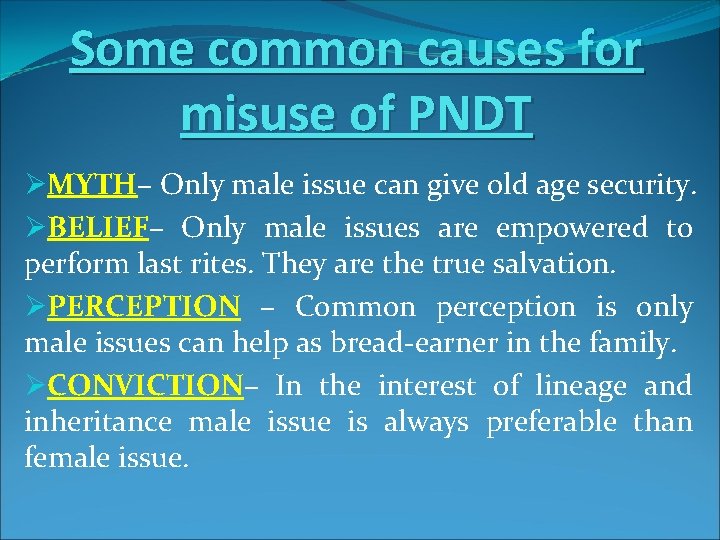 Some common causes for misuse of PNDT

➢MYTH– Only male issue can give old age security.

➢BELIEF– Only male issues are empowered to perform last rites. They are the true salvation.

➢PERCEPTION – Common perception is only male issues can help as bread-earner in the family.

➢CONVICTION– In the interest of lineage and inheritance male issue is always preferable than female issue.